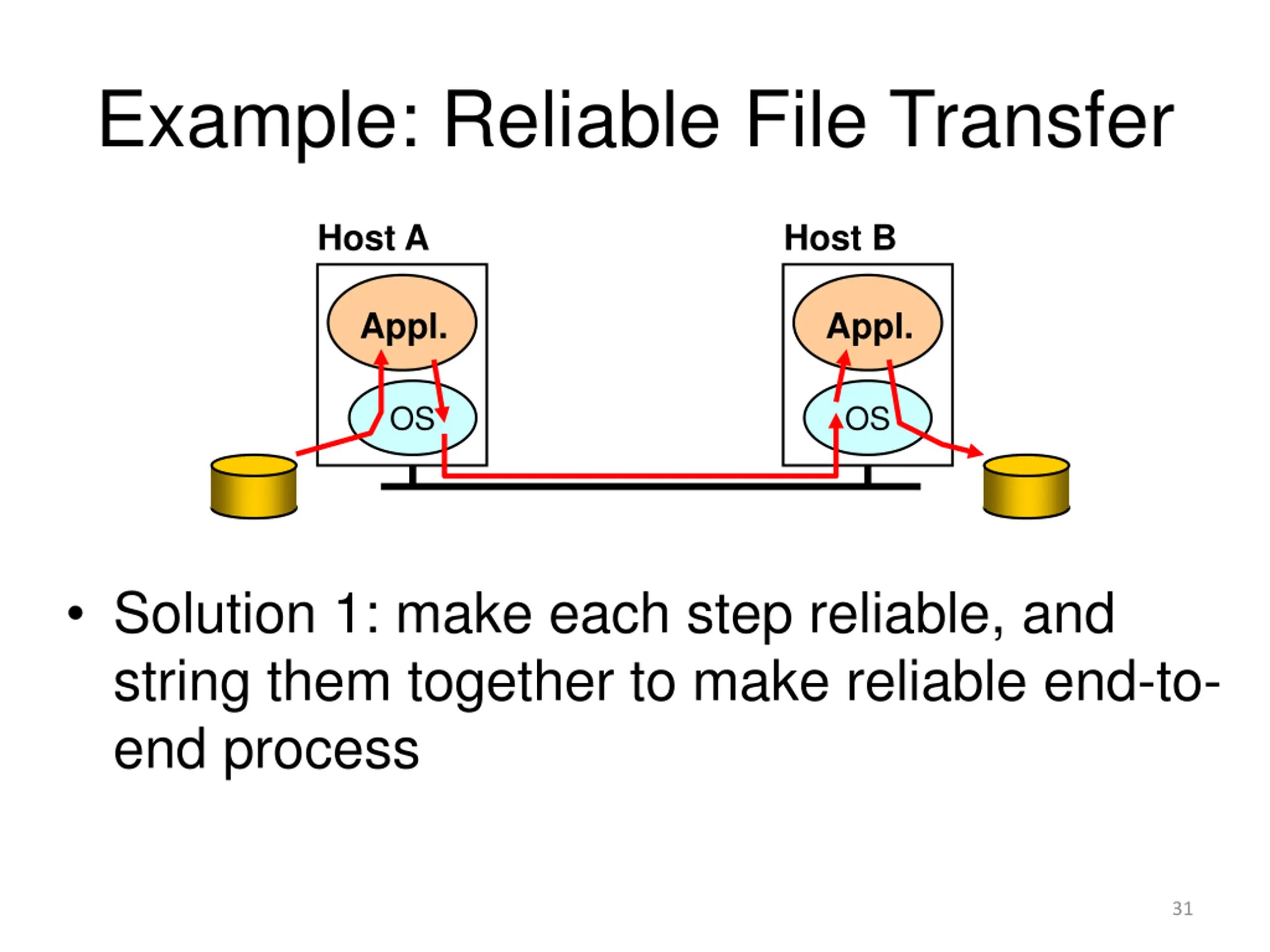 Example: Reliable File Transfer

Host A

Appl.

OS

Host B

Appl.

OS

• Solution 1: make each step reliable, and string them together to make reliable end-to-end process

31